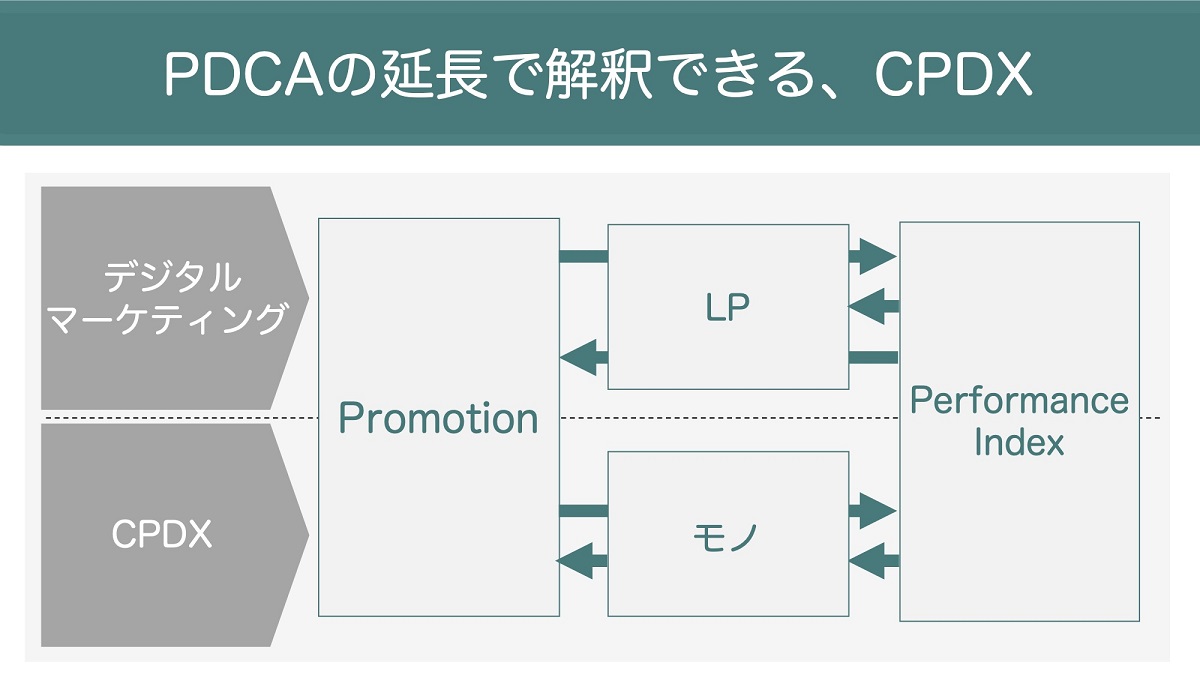 PDCAの延長で解釈できる、CPDX

デジタル
マーケティング

CPDX

Promotion

LP

モノ

Performance Index